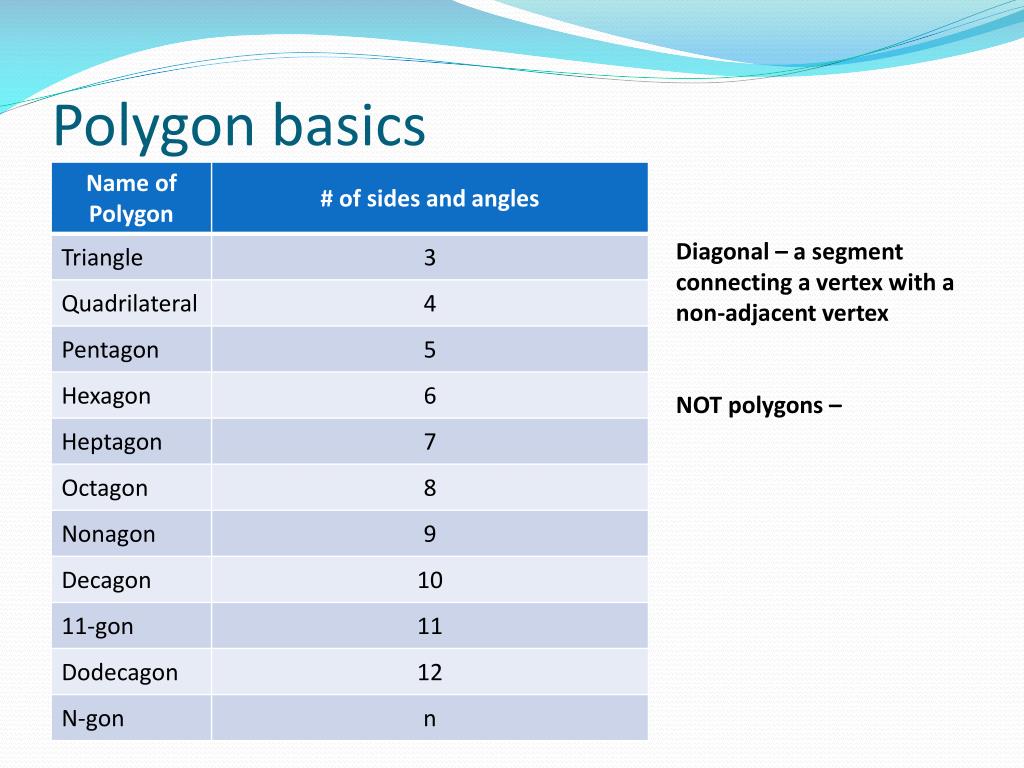 Polygon basics

| Name of Polygon | # of sides and angles |
|---|---|
| Triangle | 3 |
| Quadrilateral | 4 |
| Pentagon | 5 |
| Hexagon | 6 |
| Heptagon | 7 |
| Octagon | 8 |
| Nonagon | 9 |
| Decagon | 10 |
| 11-gon | 11 |
| Dodecagon | 12 |
| N-gon | n |

Diagonal – a segment connecting a vertex with a non-adjacent vertex

NOT polygons –